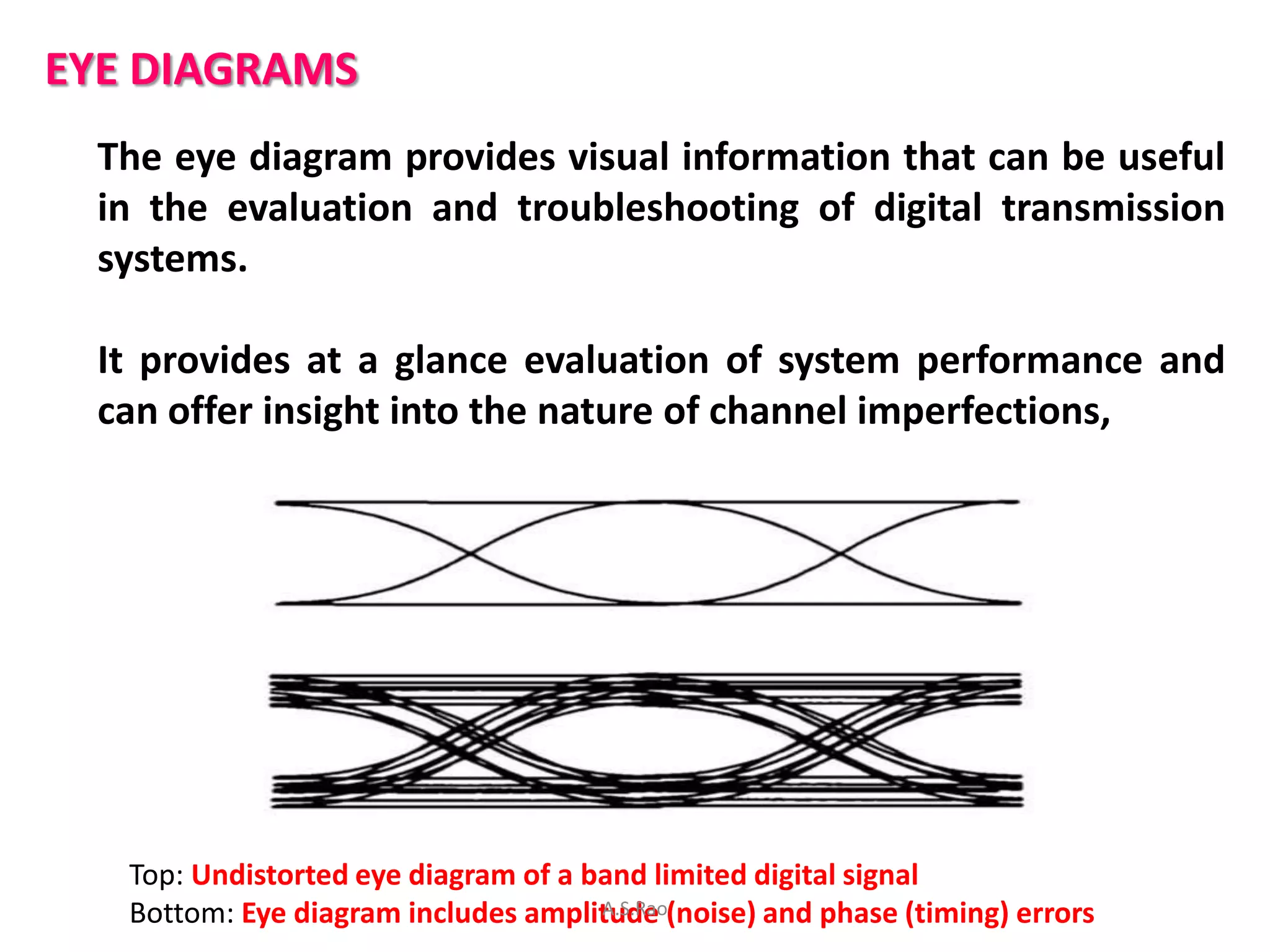 EYE DIAGRAMS

The eye diagram provides visual information that can be useful in the evaluation and troubleshooting of digital transmission systems.

It provides at a glance evaluation of system performance and can offer insight into the nature of channel imperfections,

Top: Undistorted eye diagram of a band limited digital signal
Bottom: Eye diagram includes amplitude (noise) and phase (timing) errors

A.S.Rao